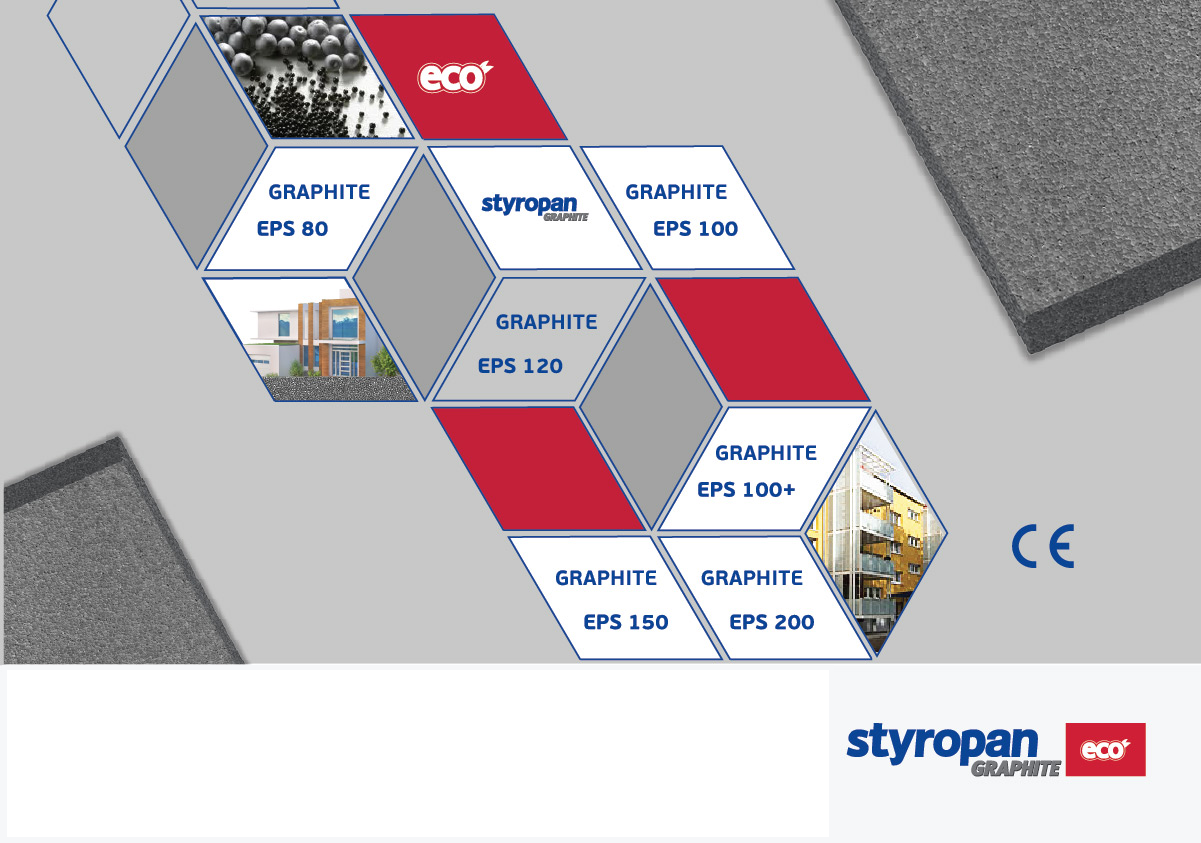 eco

GRAPHITE
EPS 80

styropan
GRAPHITE

GRAPHITE
EPS 100

GRAPHITE
EPS 120

GRAPHITE
EPS 100+

CE

GRAPHITE
EPS 150

GRAPHITE
EPS 200

styropan
GRAPHITE
eco